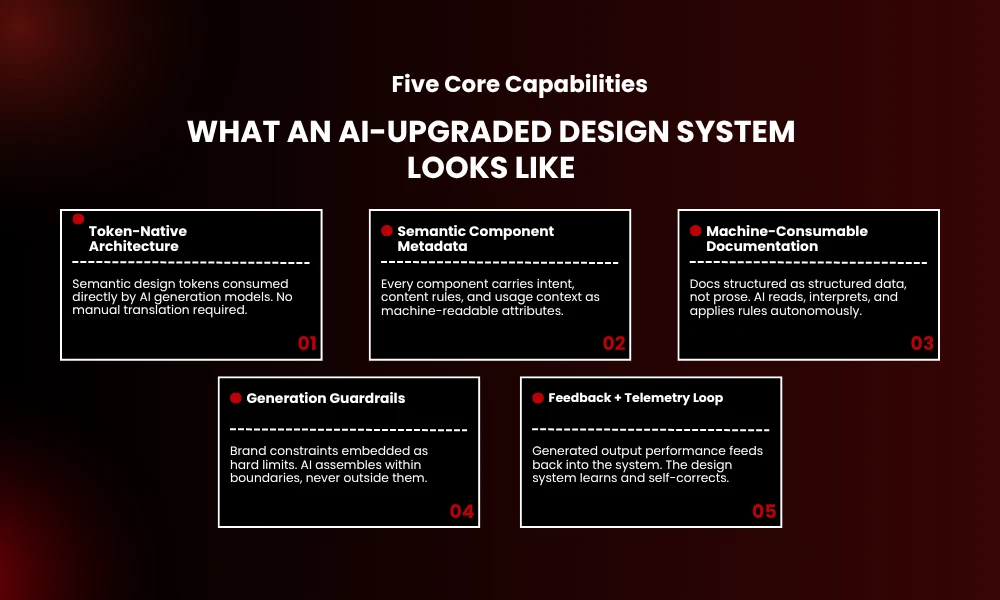 Five Core Capabilities

WHAT AN AI-UPGRADED DESIGN SYSTEM LOOKS LIKE

Token-Native Architecture

Semantic design tokens consumed directly by AI generation models. No manual translation required.

01

Semantic Component Metadata

Every component carries intent, content rules, and usage context as machine-readable attributes.

02

Machine-Consumable Documentation

Docs structured as structured data, not prose. AI reads, interprets, and applies rules autonomously.

03

Generation Guardrails

Brand constraints embedded as hard limits. AI assembles within boundaries, never outside them.

04

Feedback + Telemetry Loop

Generated output performance feeds back into the system. The design system learns and self-corrects.

05